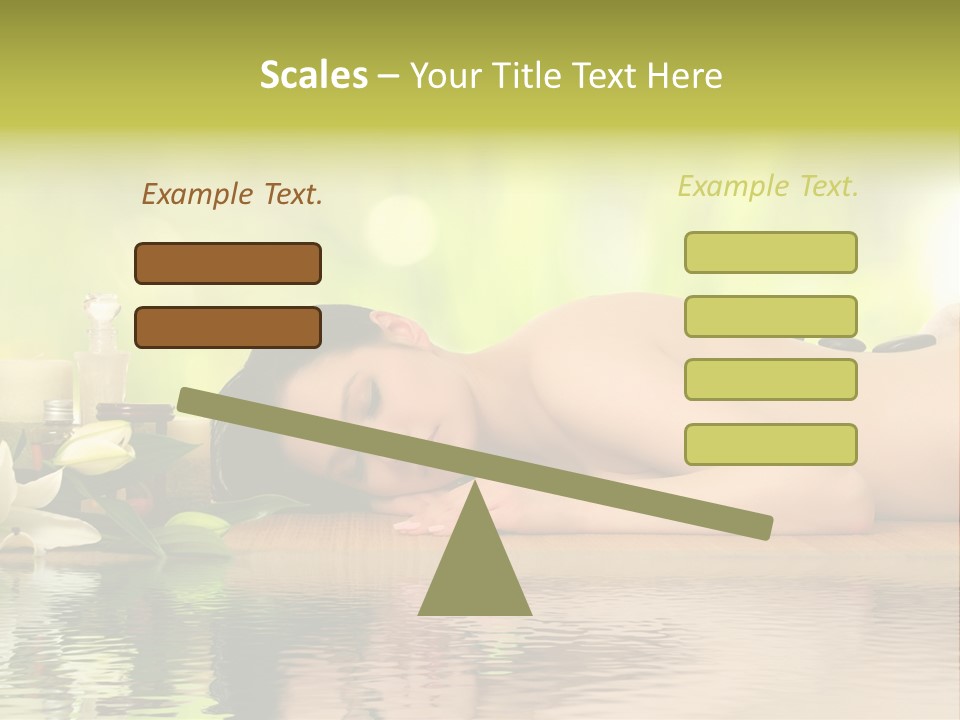 Scales – Your Title Text Here

Example Text.

Example Text.